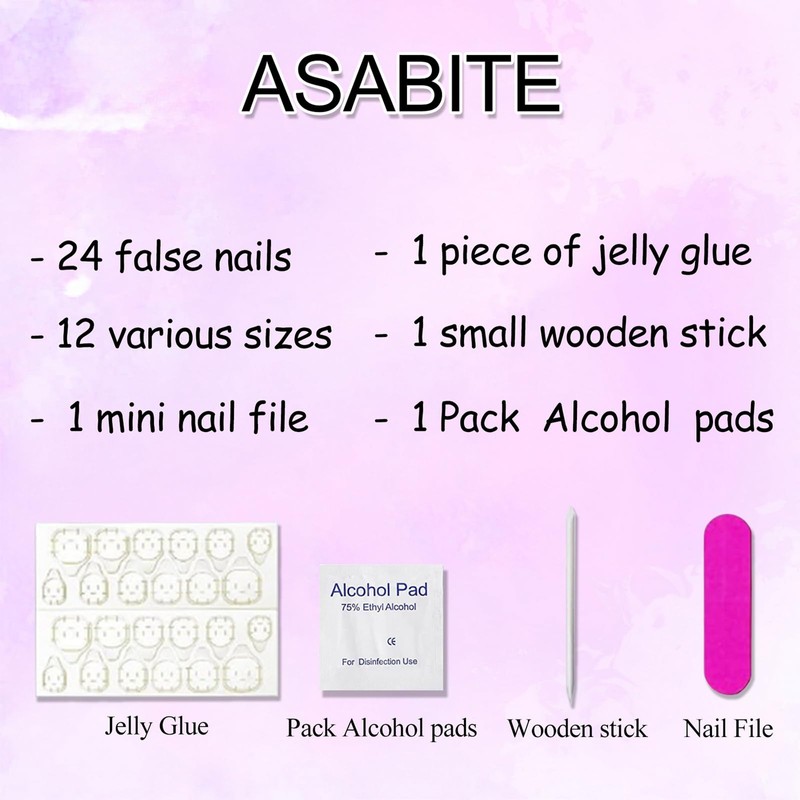 ASABITE

- 24 false nails

- 12 various sizes

- 1 mini nail file

- 1 piece of jelly glue

- 1 small wooden stick

- 1 Pack Alcohol pads

Alcohol Pad
75% Ethyl Alcohol
CE
For Disinfection Use

Jelly Glue

Pack Alcohol pads

Wooden stick

Nail File